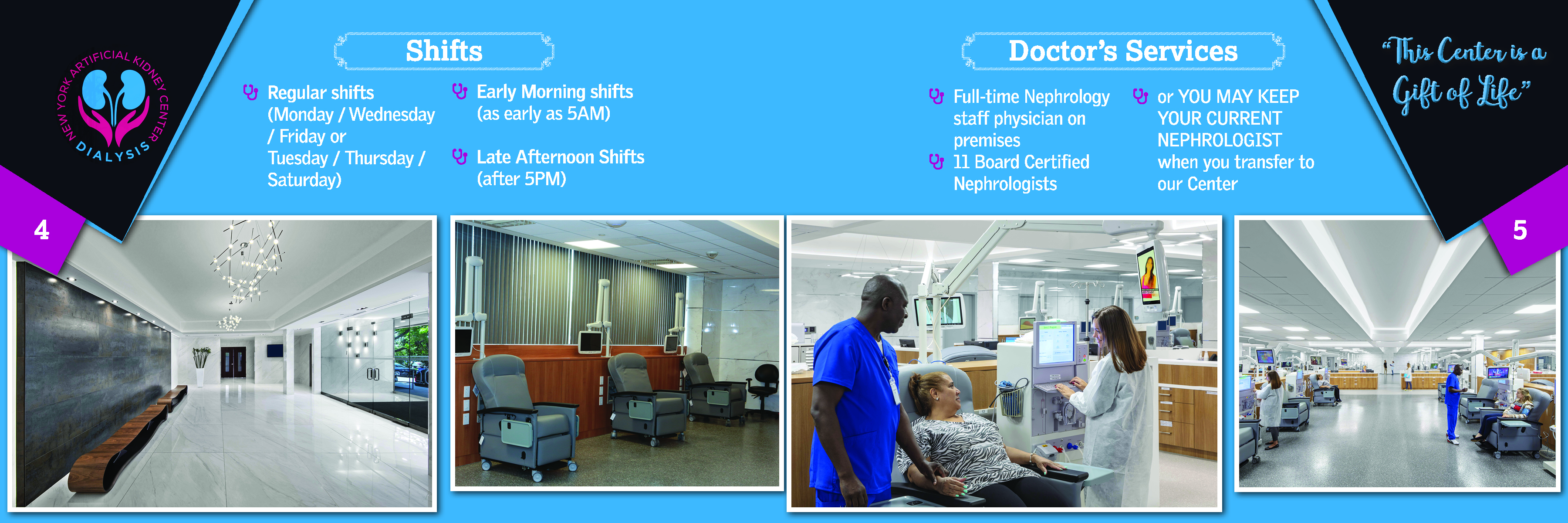 NEW YORK ARTIFICIAL KIDNEY CENTER
DIALYSIS

4

Shifts

Regular shifts (Monday / Wednesday / Friday or Tuesday / Thursday / Saturday)

Early Morning shifts (as early as 5AM)

Late Afternoon Shifts (after 5PM)

Doctor's Services

Full-time Nephrology staff physician on premises

11 Board Certified Nephrologists

or YOU MAY KEEP YOUR CURRENT NEPHROLOGIST when you transfer to our Center

"This Center is a Gift of Life"

5